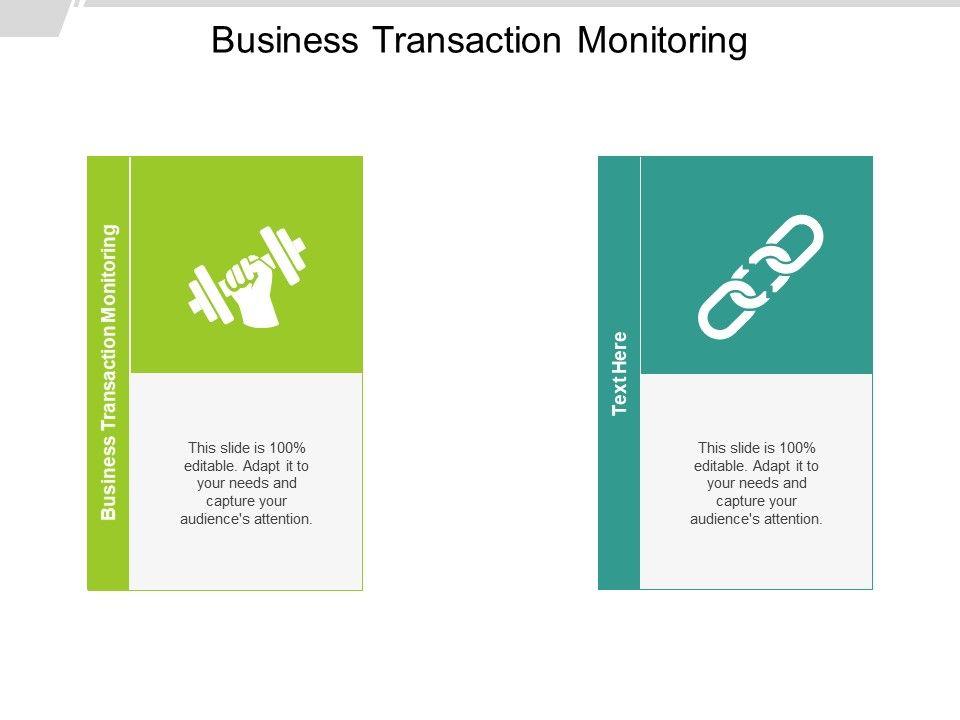 Business Transaction Monitoring

Business Transaction Monitoring

This slide is 100% editable. Adapt it to your needs and capture your audience's attention.

Text Here

This slide is 100% editable. Adapt it to your needs and capture your audience's attention.